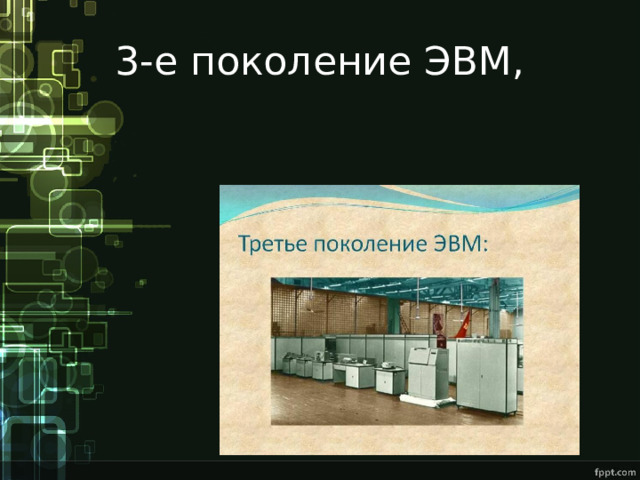 3-е поколение ЭВМ,

Третье поколение ЭВМ:

fppt.com